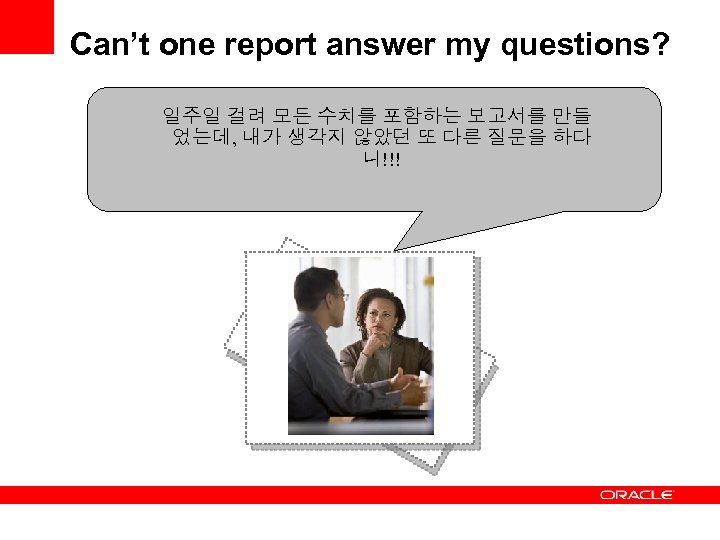 Can't one report answer my questions?

일주일 걸려 모든 수치를 포함하는 보고서를 만들었는데, 내가 생각지 않았던 또 다른 질문을 하다니!!!

ORACLE